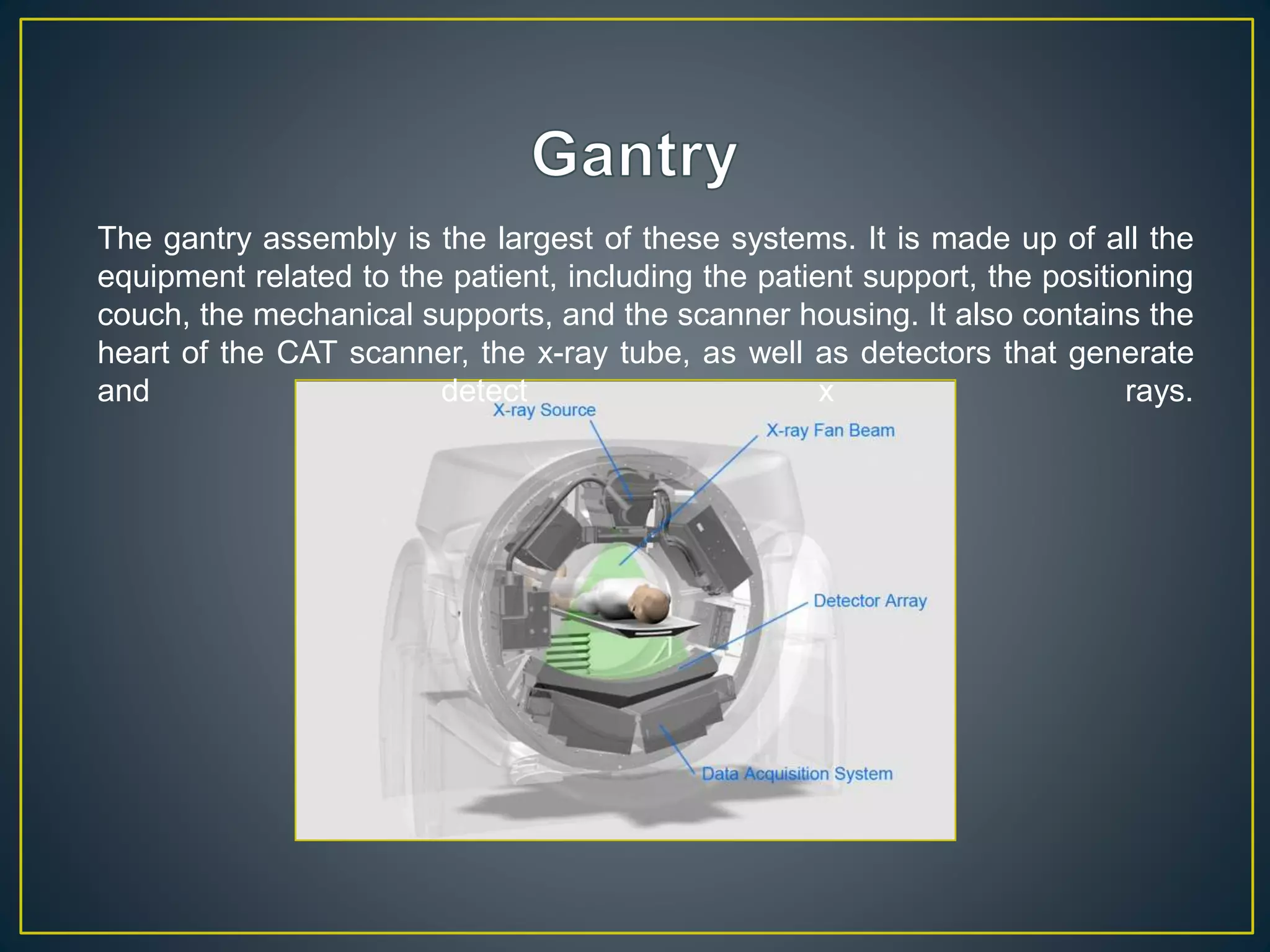 Gantry

The gantry assembly is the largest of these systems. It is made up of all the equipment related to the patient, including the patient support, the positioning couch, the mechanical supports, and the scanner housing. It also contains the heart of the CAT scanner, the x-ray tube, as well as detectors that generate and detect x rays.

X-ray Source
X-ray Fan Beam
Detector Array
Data Acquisition System